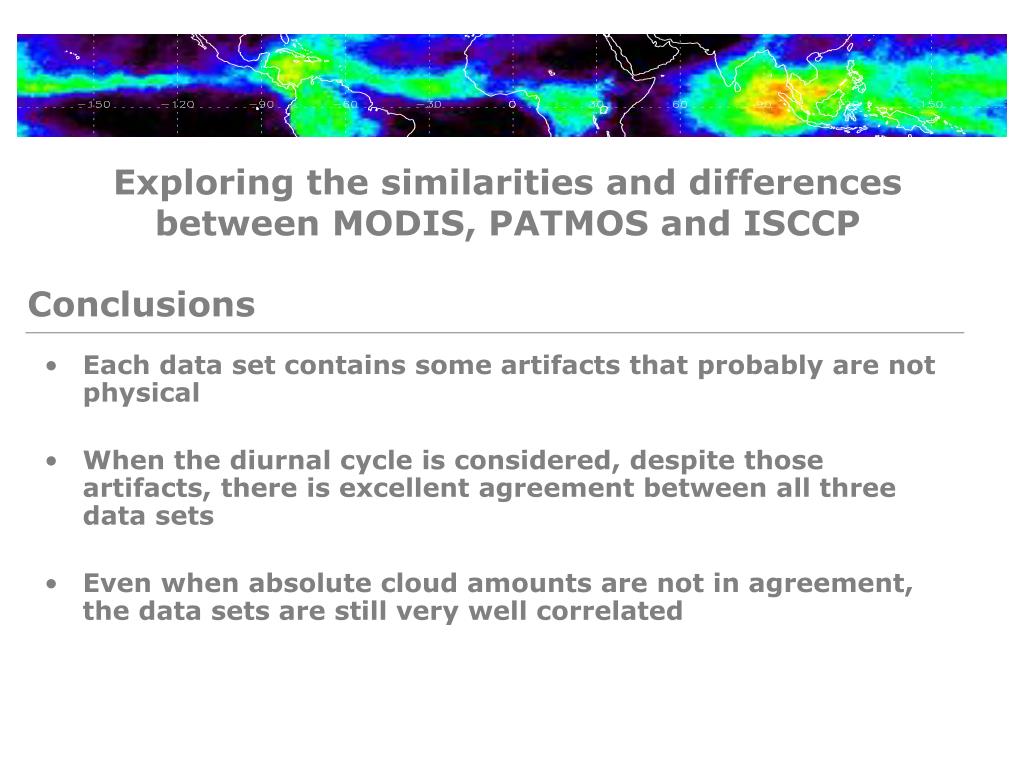 -150 -120 -90 -60 -30 0 30 60 90 150

Exploring the similarities and differences between MODIS, PATMOS and ISCCP

Conclusions

• Each data set contains some artifacts that probably are not physical

• When the diurnal cycle is considered, despite those artifacts, there is excellent agreement between all three data sets

• Even when absolute cloud amounts are not in agreement, the data sets are still very well correlated